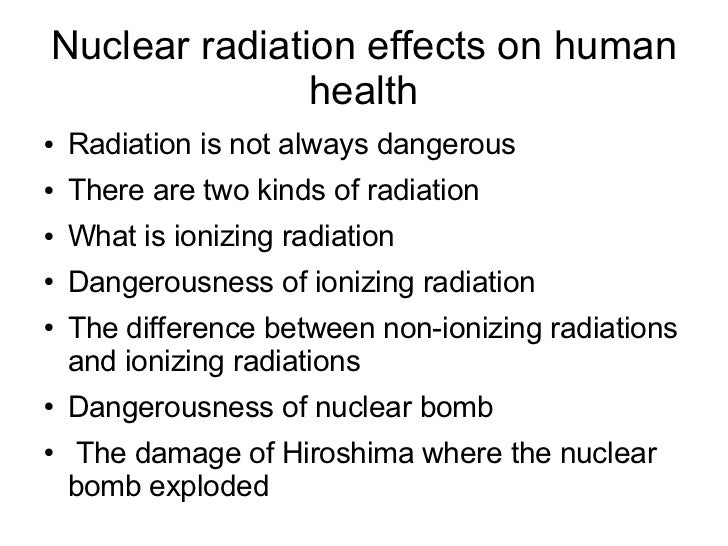 Nuclear radiation effects on human health

• Radiation is not always dangerous
• There are two kinds of radiation
• What is ionizing radiation
• Dangerousness of ionizing radiation
• The difference between non-ionizing radiations and ionizing radiations
• Dangerousness of nuclear bomb
• The damage of Hiroshima where the nuclear bomb exploded